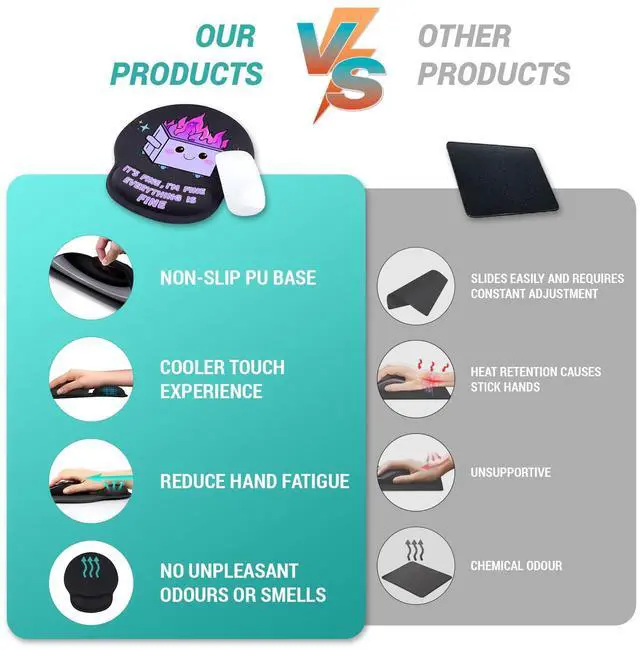 OUR PRODUCTS

VS

OTHER PRODUCTS

IT'S FINE, I'M FINE EVERYTHING IS FINE

NON-SLIP PU BASE

COOLER TOUCH EXPERIENCE

REDUCE HAND FATIGUE

NO UNPLEASANT ODOURS OR SMELLS

SLIDES EASILY AND REQUIRES CONSTANT ADJUSTMENT

HEAT RETENTION CAUSES STICK HANDS

UNSUPPORTIVE

CHEMICAL ODOUR